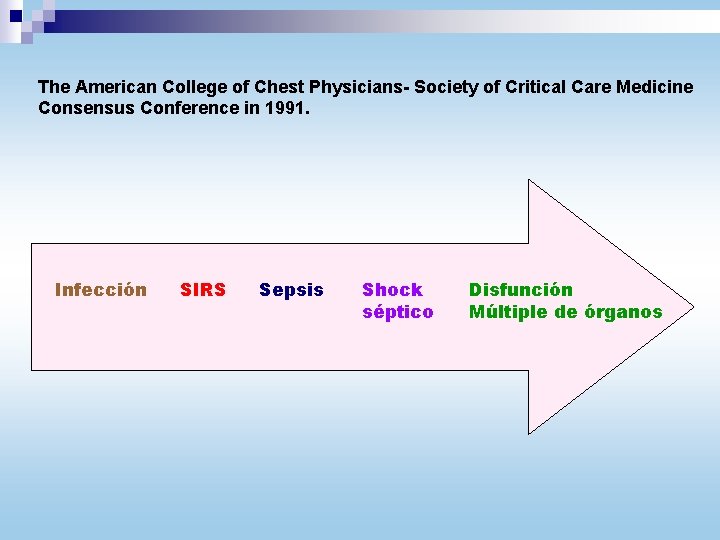 The American College of Chest Physicians- Society of Critical Care Medicine Consensus Conference in 1991.

Infección

SIRS

Sepsis

Shock séptico

Disfunción Múltiple de órganos